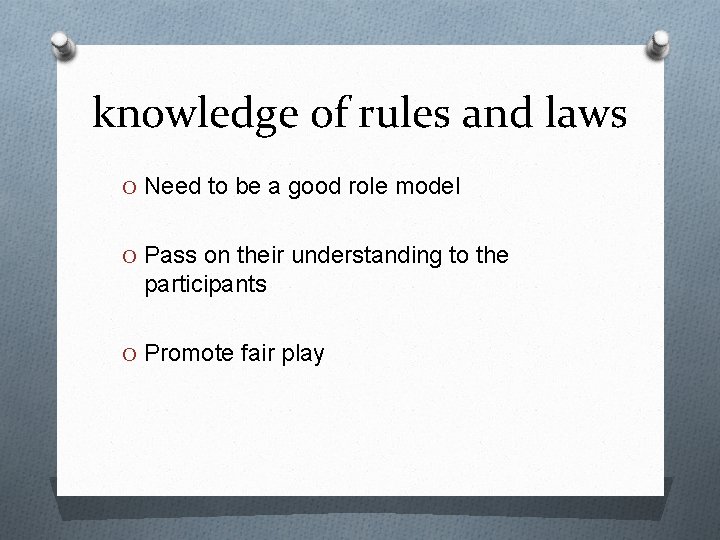 knowledge of rules and laws

O Need to be a good role model

O Pass on their understanding to the participants

O Promote fair play